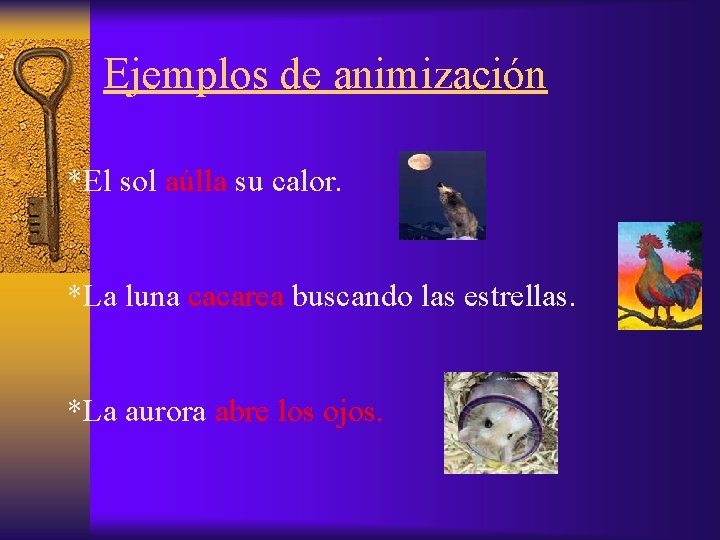 Ejemplos de animización

*El sol aúlla su calor.

*La luna cacarea buscando las estrellas.

*La aurora abre los ojos.